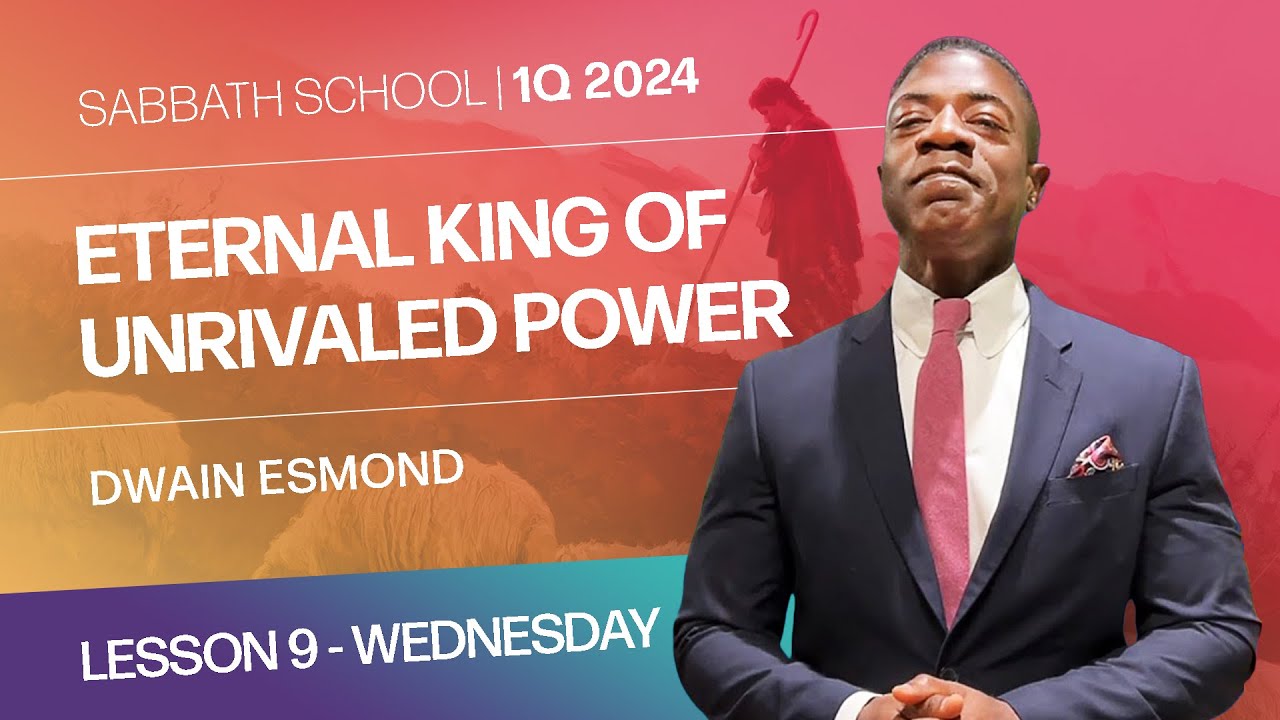 SABBATH SCHOOL | 1Q 2024

ETERNAL KING OF UNRIVALED POWER

DWAIN ESMOND

LESSON 9 - WEDNESDAY